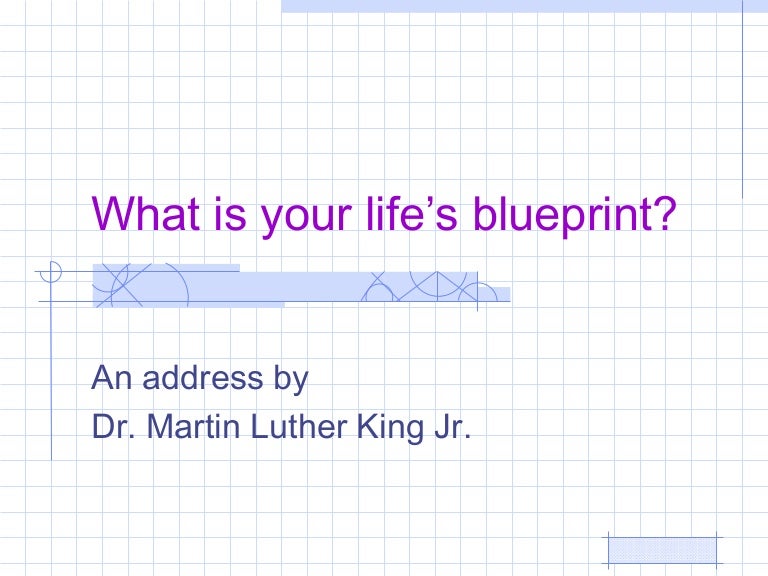 What is your life’s blueprint?

An address by
Dr. Martin Luther King Jr.